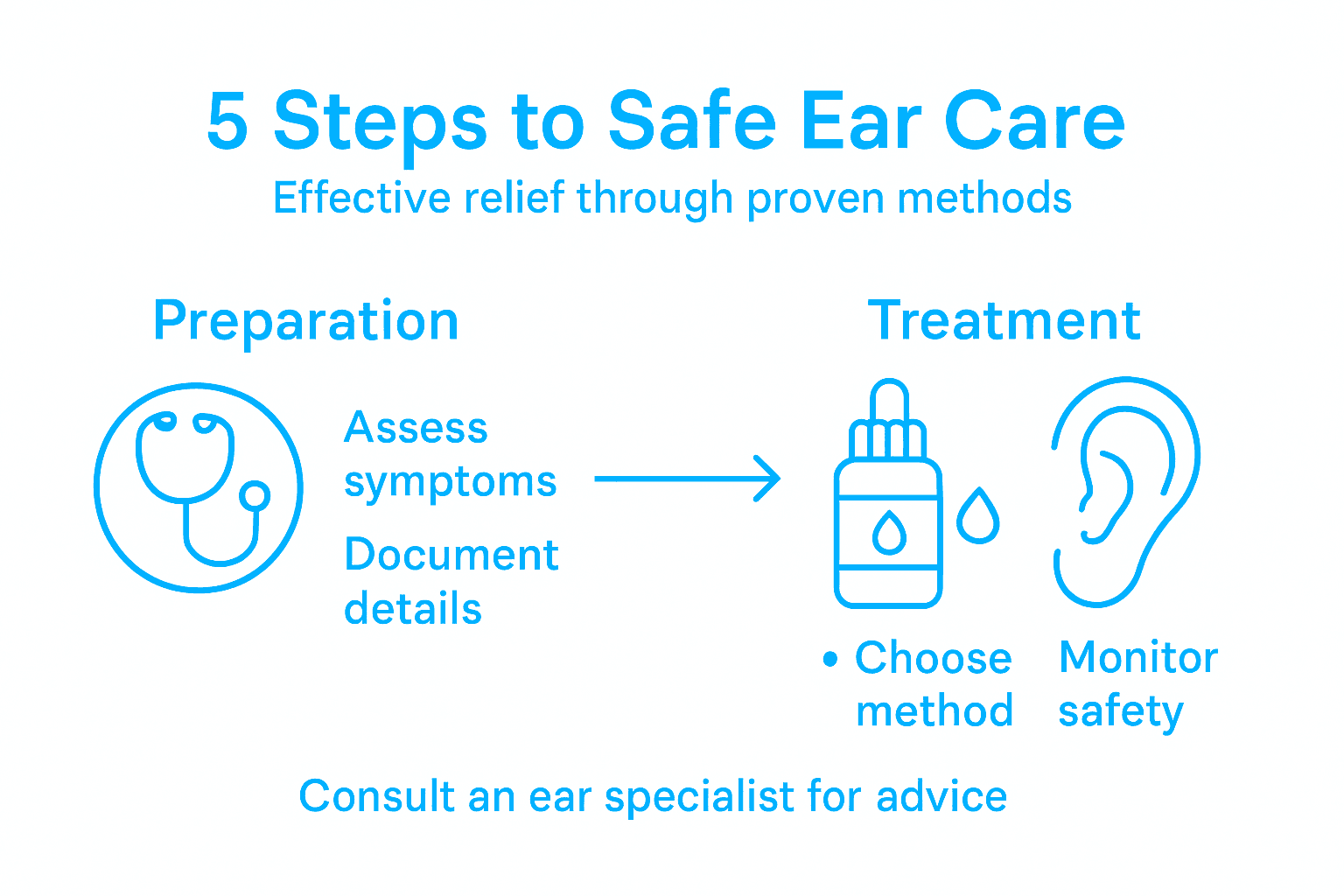 5 Steps to Safe Ear Care
Effective relief through proven methods

Preparation

Assess symptoms

Document details

Treatment

• Choose method

Monitor safety

Consult an ear specialist for advice